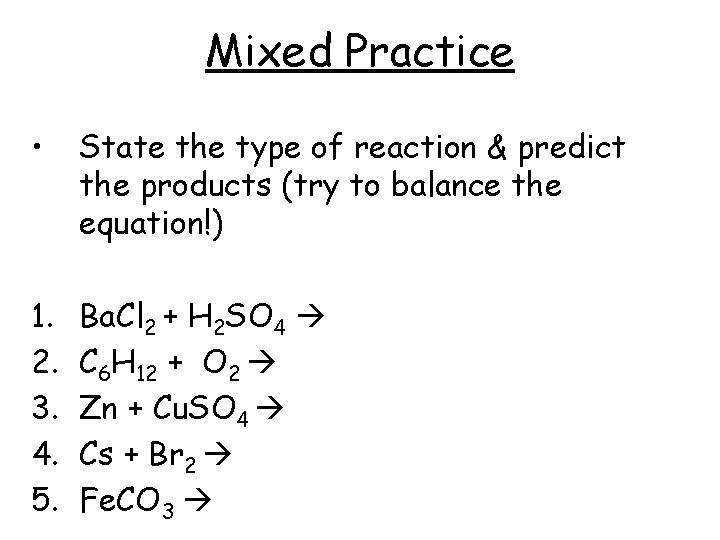 Mixed Practice

• State the type of reaction & predict the products (try to balance the equation!)

1. $BaCl_2 + H_2SO_4 \rightarrow$
2. $C_6H_{12} + O_2 \rightarrow$
3. $Zn + CuSO_4 \rightarrow$
4. $Cs + Br_2 \rightarrow$
5. $FeCO_3 \rightarrow$